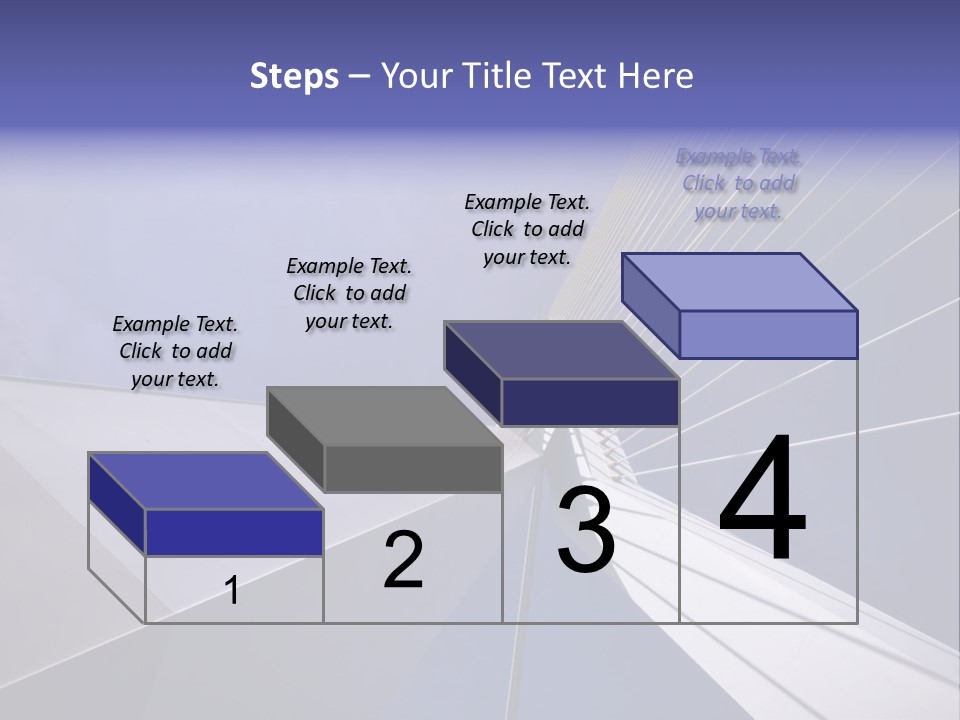 Steps – Your Title Text Here

Example Text. Click to add your text.

Example Text. Click to add your text.

Example Text. Click to add your text.

Example Text. Click to add your text.

1

2

3

4